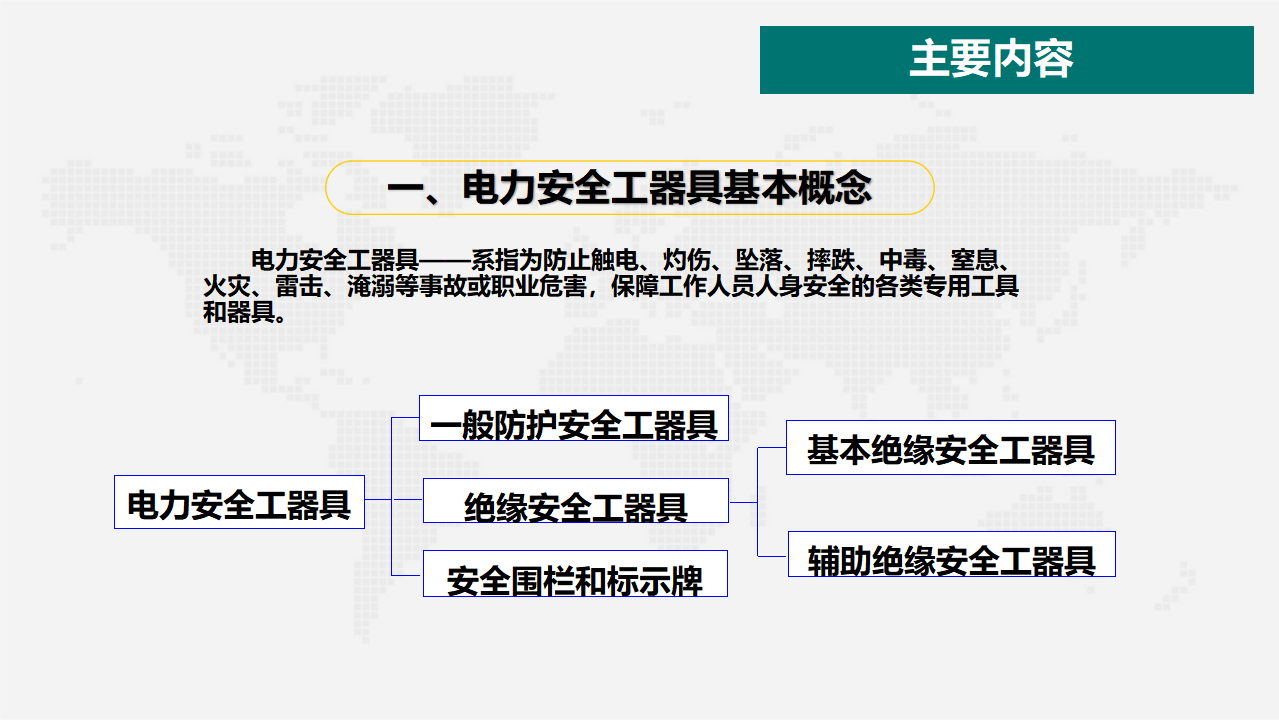 主要内容

一、电力安全工器具基本概念

电力安全工器具——系指为防止触电、灼伤、坠落、摔跌、中毒、窒息、火灾、雷击、淹溺等事故或职业危害，保障工作人员人身安全的各类专用工具和器具。

电力安全工器具

一般防护安全工器具

绝缘安全工器具

安全围栏和标示牌

基本绝缘安全工器具

辅助绝缘安全工器具